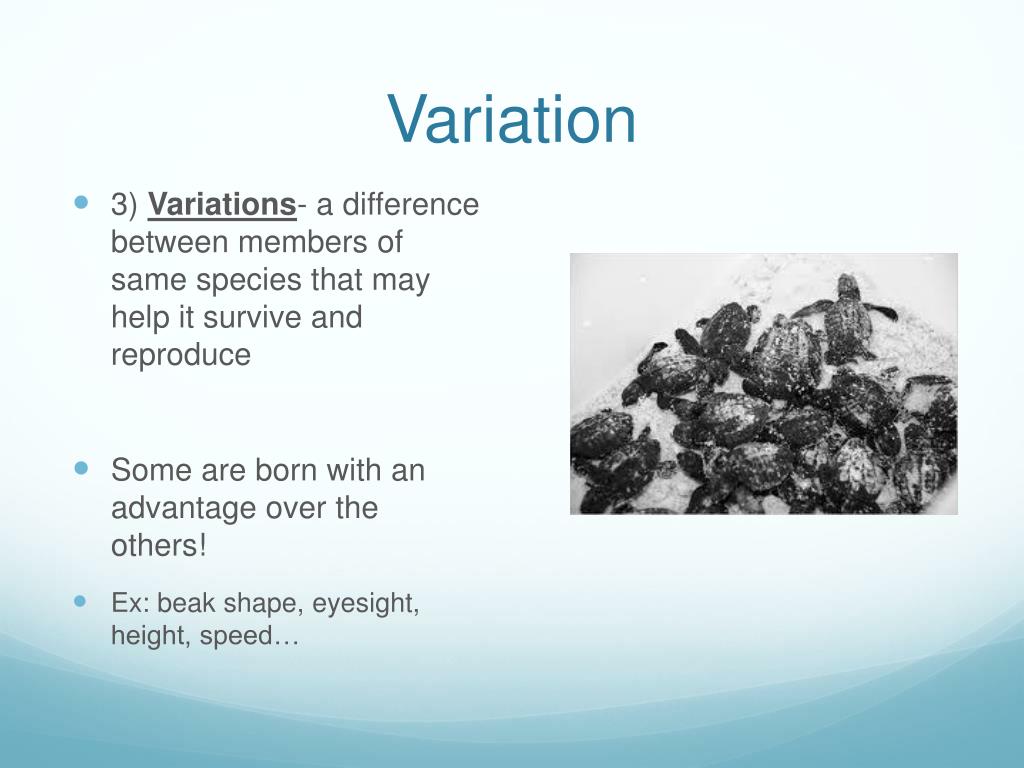 Variation

3) Variations- a difference between members of same species that may help it survive and reproduce

Some are born with an advantage over the others!

Ex: beak shape, eyesight, height, speed…